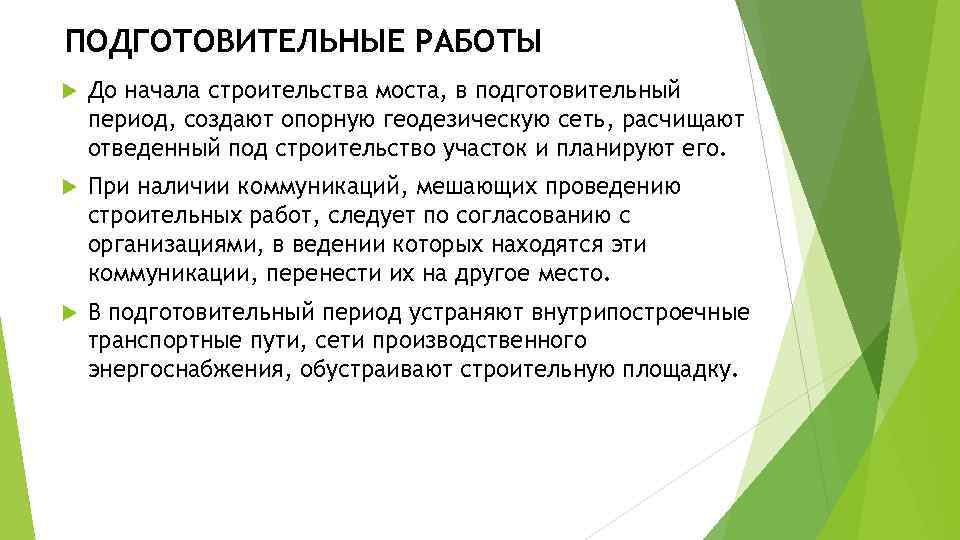 ПОДГОТОВИТЕЛЬНЫЕ РАБОТЫ

До начала строительства моста, в подготовительный период, создают опорную геодезическую сеть, расчищают отведенный под строительство участок и планируют его.

При наличии коммуникаций, мешающих проведению строительных работ, следует по согласованию с организациями, в ведении которых находятся эти коммуникации, перенести их на другое место.

В подготовительный период устраняют внутрипостроечные транспортные пути, сети производственного энергоснабжения, обустраивают строительную площадку.